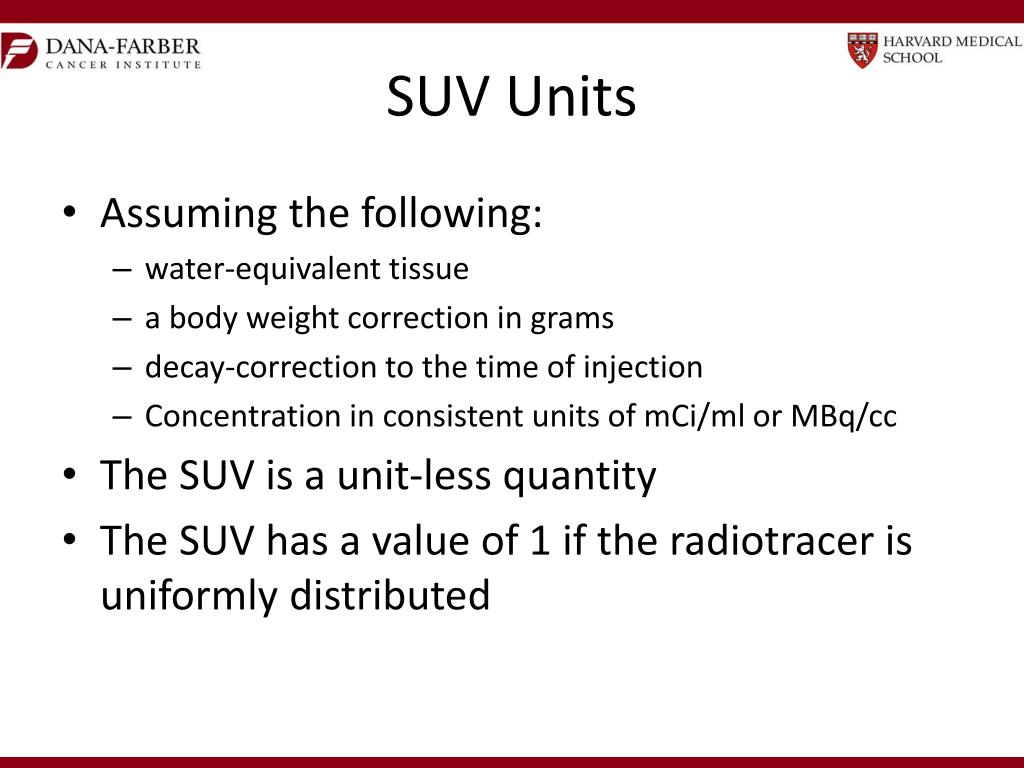 DANA-FARBER
CANCER INSTITUTE

HARVARD MEDICAL SCHOOL

SUV Units

• Assuming the following:
– water-equivalent tissue
– a body weight correction in grams
– decay-correction to the time of injection
– Concentration in consistent units of mCi/ml or MBq/cc
• The SUV is a unit-less quantity
• The SUV has a value of 1 if the radiotracer is uniformly distributed